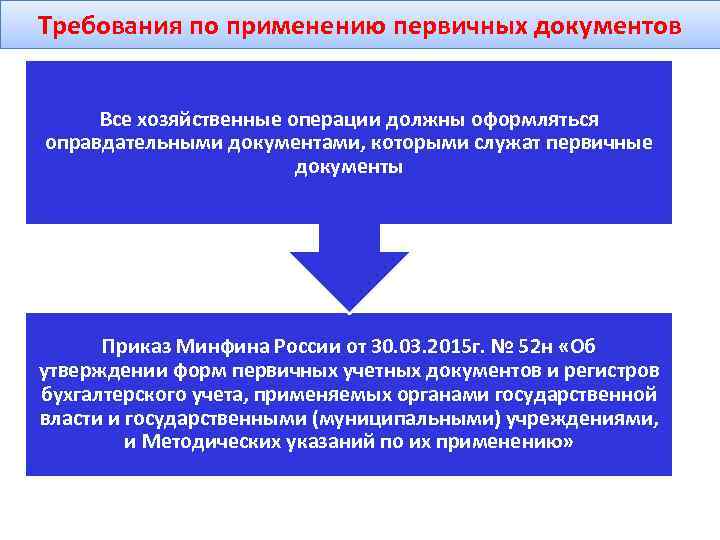 Требования по применению первичных документов

Все хозяйственные операции должны оформляться оправдательными документами, которыми служат первичные документы

Приказ Минфина России от 30.03.2015г. № 52н «Об утверждении форм первичных учетных документов и регистров бухгалтерского учета, применяемых органами государственной власти и государственными (муниципальными) учреждениями, и Методических указаний по их применению»